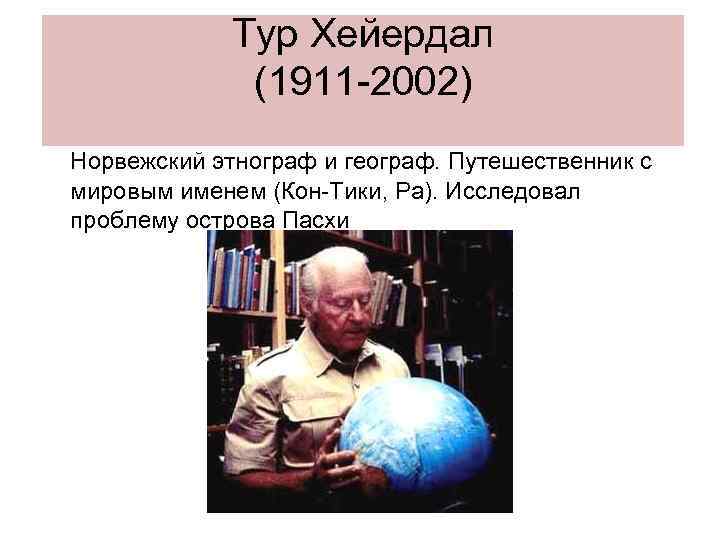 Тур Хейердал
(1911-2002)

Норвежский этнограф и географ. Путешественник с мировым именем (Кон-Тики, Ра). Исследовал проблему острова Пасхи